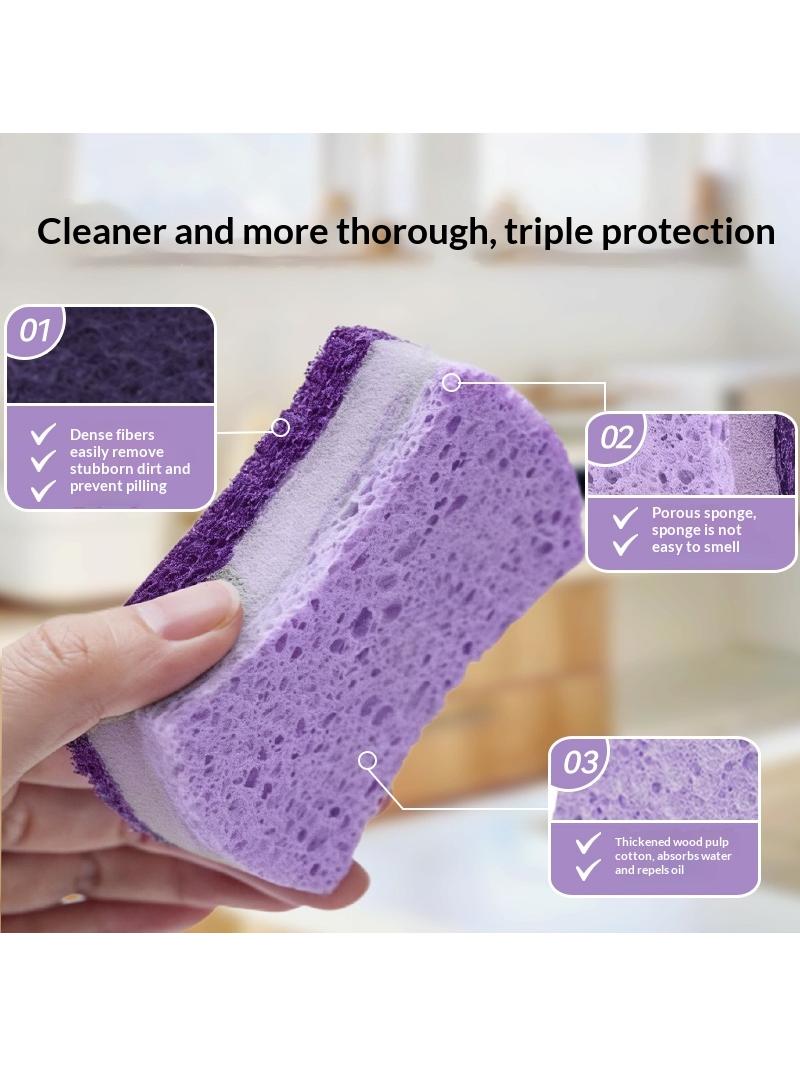 Cleaner and more thorough, triple protection

01

Dense fibers easily remove stubborn dirt and prevent pilling

02

Porous sponge, sponge is not easy to smell

03

Thickened wood pulp cotton, absorbs water and repels oil